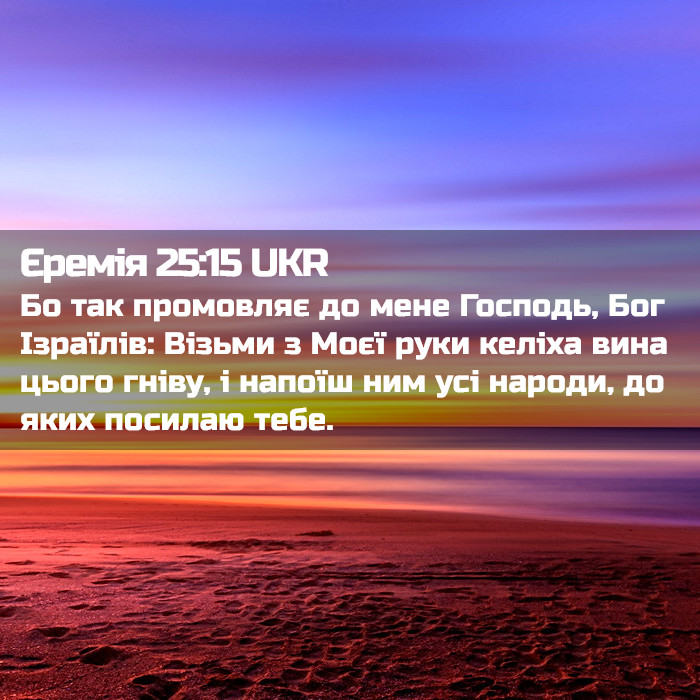 Еремія 25:15 UKR
Бо так промовляє до мене Господь, Бог Ізраїлів: Візьми з Моєї руки келіха вина цього гніву, і напоїш ним усі народи, до яких посилаю тебе.